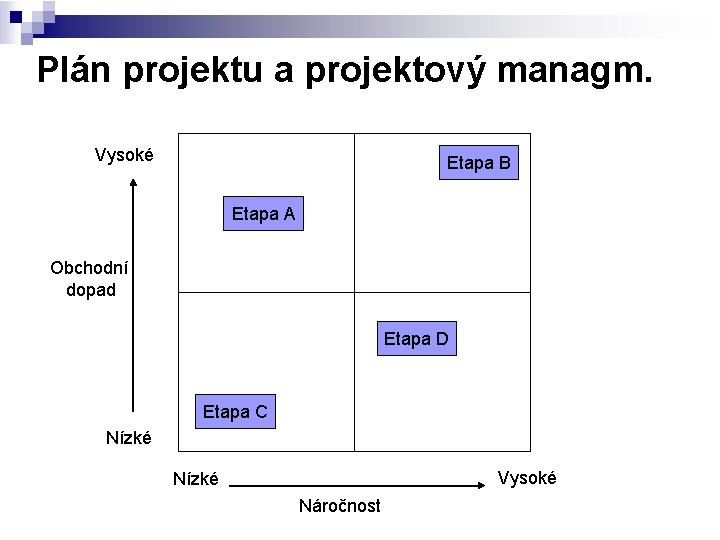 Plán projektu a projektový managm.

Vysoké

Obchodní dopad

Nízké

Etapa A

Etapa B

Etapa D

Etapa C

Nízké

Vysoké

Náročnost